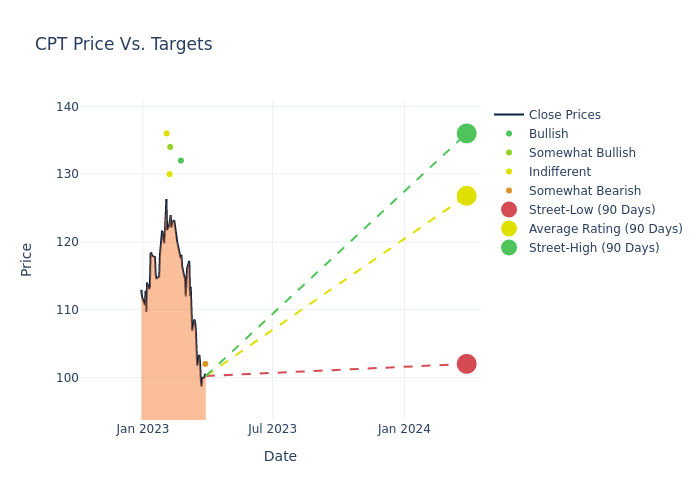 CPT Price Vs. Targets

140
130
120
110
100

Price

Jan 2023
Jul 2023
Jan 2024

Date

Close Prices
Bullish
Somewhat Bullish
Indifferent
Somewhat Bearish
Street-Low (90 Days)
Average Rating (90 Days)
Street-High (90 Days)